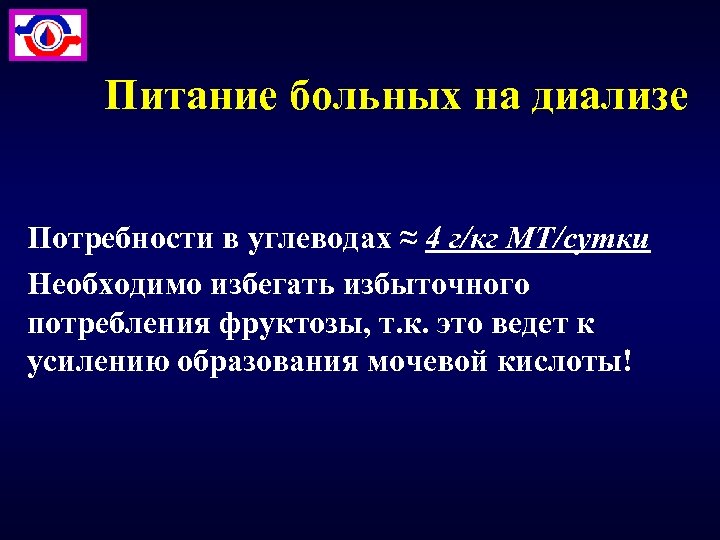 Питание больных на диализе

Потребности в углеводах ≈ 4 г/кг МТ/сутки

Необходимо избегать избыточного потребления фруктозы, т.к. это ведет к усилению образования мочевой кислоты!